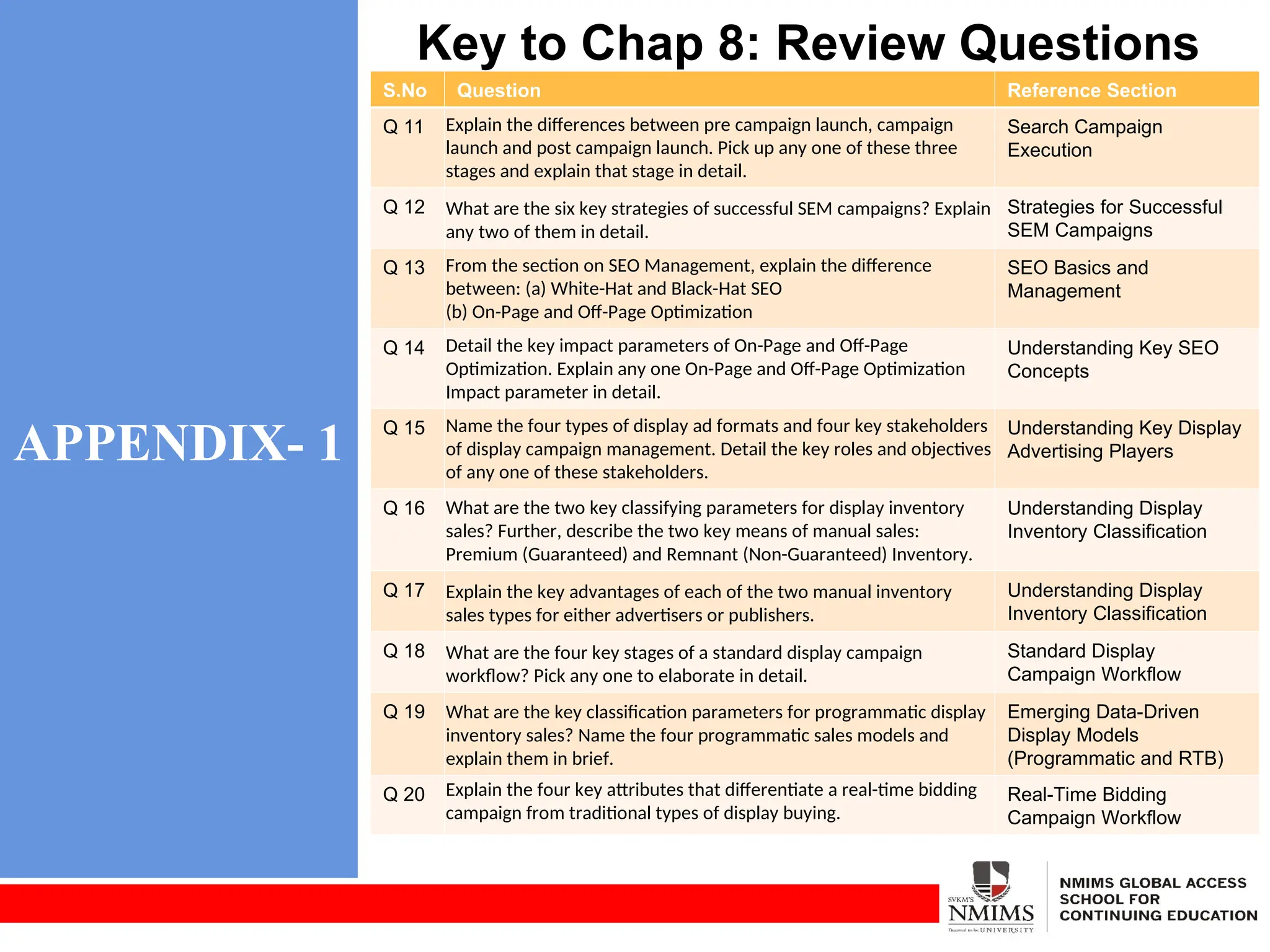 APPENDIX- 1

Key to Chap 8: Review Questions

| S.No | Question | Reference Section |
|---|---|---|
| Q 11 | Explain the differences between pre campaign launch, campaign launch and post campaign launch. Pick up any one of these three stages and explain that stage in detail. | Search Campaign Execution |
| Q 12 | What are the six key strategies of successful SEM campaigns? Explain any two of them in detail. | Strategies for Successful SEM Campaigns |
| Q 13 | From the section on SEO Management, explain the difference between: (a) White-Hat and Black-Hat SEO (b) On-Page and Off-Page Optimization | SEO Basics and Management |
| Q 14 | Detail the key impact parameters of On-Page and Off-Page Optimization. Explain any one On-Page and Off-Page Optimization Impact parameter in detail. | Understanding Key SEO Concepts |
| Q 15 | Name the four types of display ad formats and four key stakeholders of display campaign management. Detail the key roles and objectives of any one of these stakeholders. | Understanding Key Display Advertising Players |
| Q 16 | What are the two key classifying parameters for display inventory sales? Further, describe the two key means of manual sales: Premium (Guaranteed) and Remnant (Non-Guaranteed) Inventory. | Understanding Display Inventory Classification |
| Q 17 | Explain the key advantages of each of the two manual inventory sales types for either advertisers or publishers. | Understanding Display Inventory Classification |
| Q 18 | What are the four key stages of a standard display campaign workflow? Pick any one to elaborate in detail. | Standard Display Campaign Workflow |
| Q 19 | What are the key classification parameters for programmatic display inventory sales? Name the four programmatic sales models and explain them in brief. | Emerging Data-Driven Display Models (Programmatic and RTB) |
| Q 20 | Explain the four key attributes that differentiate a real-time bidding campaign from traditional types of display buying. | Real-Time Bidding Campaign Workflow |

SVKM'S NMIMS Deemed to be UNIVERSITY

NMIMS GLOBAL ACCESS SCHOOL FOR CONTINUING EDUCATION